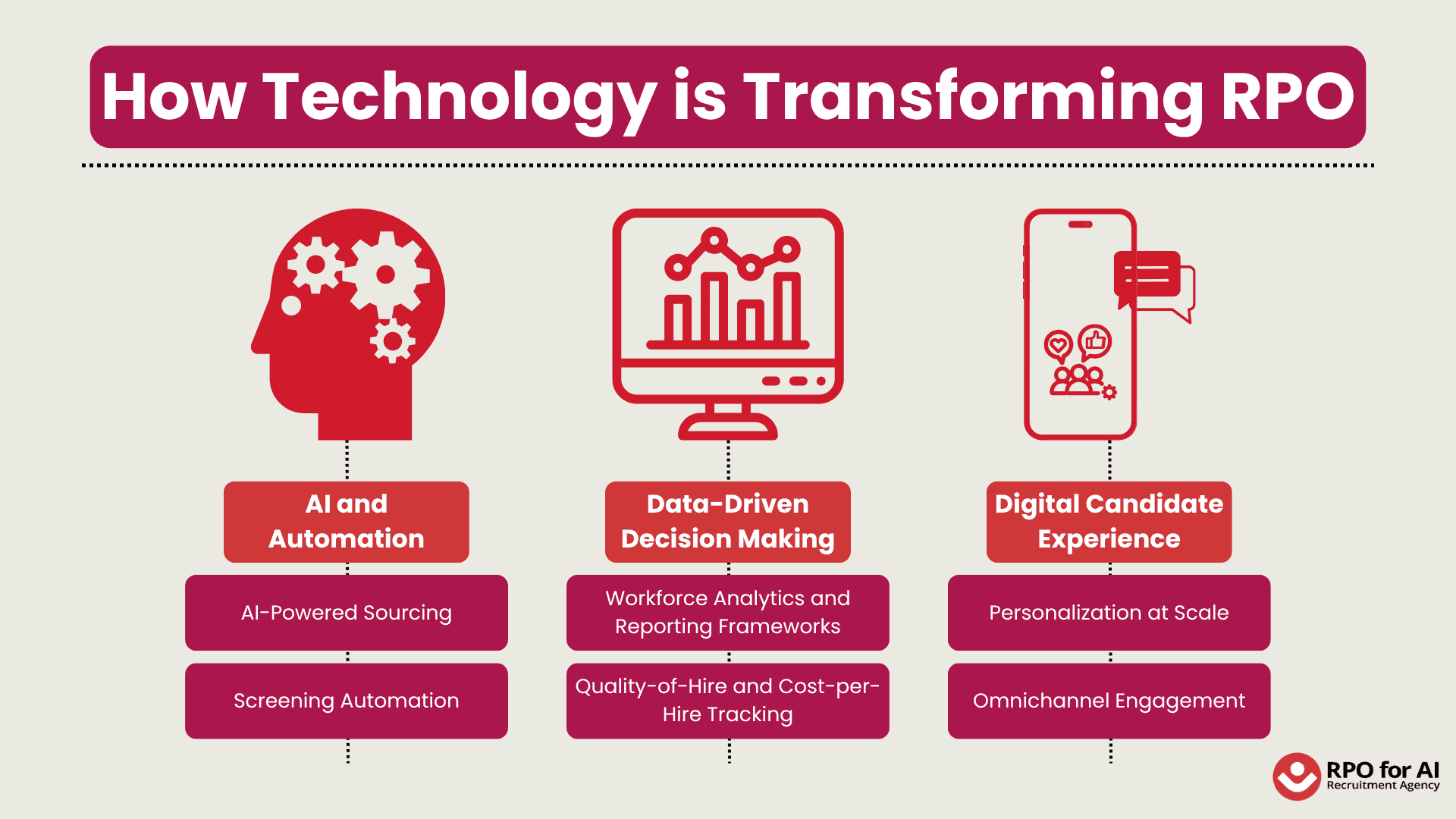 How Technology is Transforming RPO

AI and Automation

AI-Powered Sourcing

Screening Automation

Data-Driven Decision Making

Workforce Analytics and Reporting Frameworks

Quality-of-Hire and Cost-per-Hire Tracking

Digital Candidate Experience

Personalization at Scale

Omnichannel Engagement

RPO for AI
Recruitment Agency